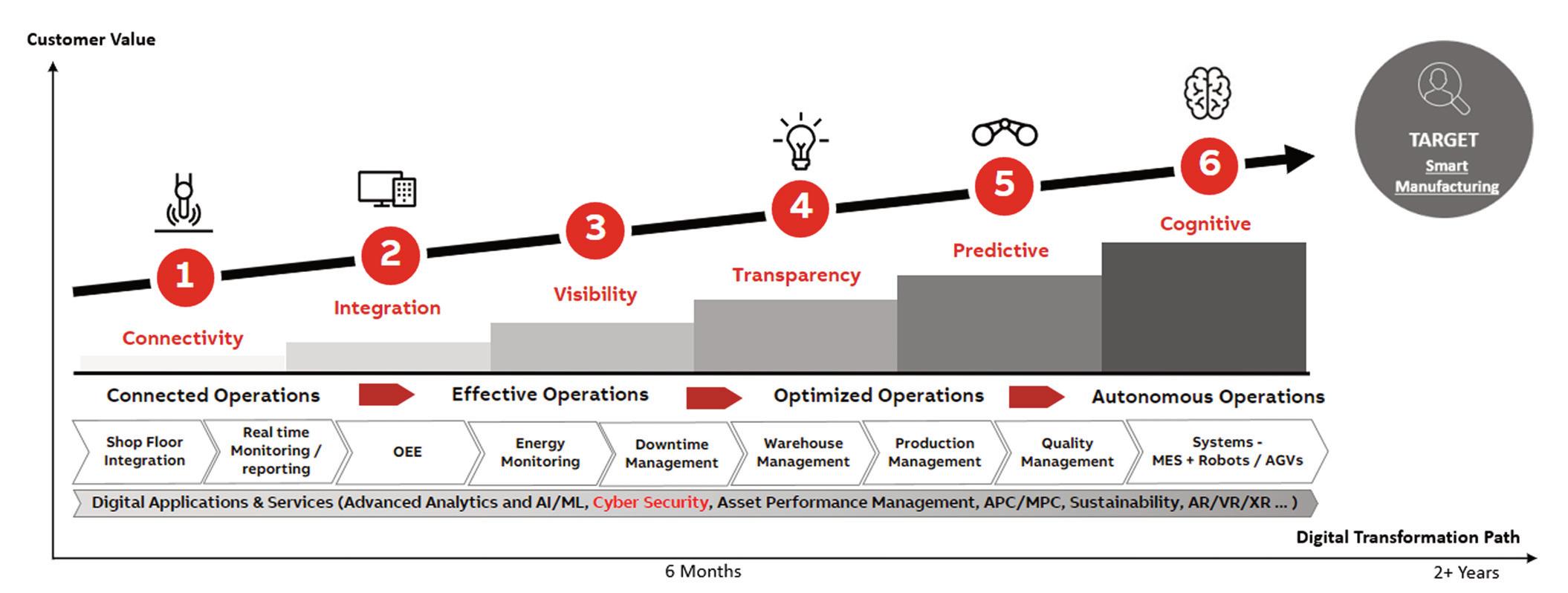 Customer Value

1 Connectivity
2 Integration
3 Visibility
4 Transparency
5 Predictive
6 Cognitive

TARGET
Smart Manufacturing

Connected Operations
Effective Operations
Optimized Operations
Autonomous Operations

Shop Floor Integration
Real time Monitoring / reporting
OEE
Energy Monitoring
Downtime Management
Warehouse Management
Production Management
Quality Management
Systems - MES + Robots / AGVs

Digital Applications & Services (Advanced Analytics and AI/ML, Cyber Security, Asset Performance Management, APC/MPC, Sustainability, AR/VR/XR ... )

Digital Transformation Path

6 Months
2+ Years